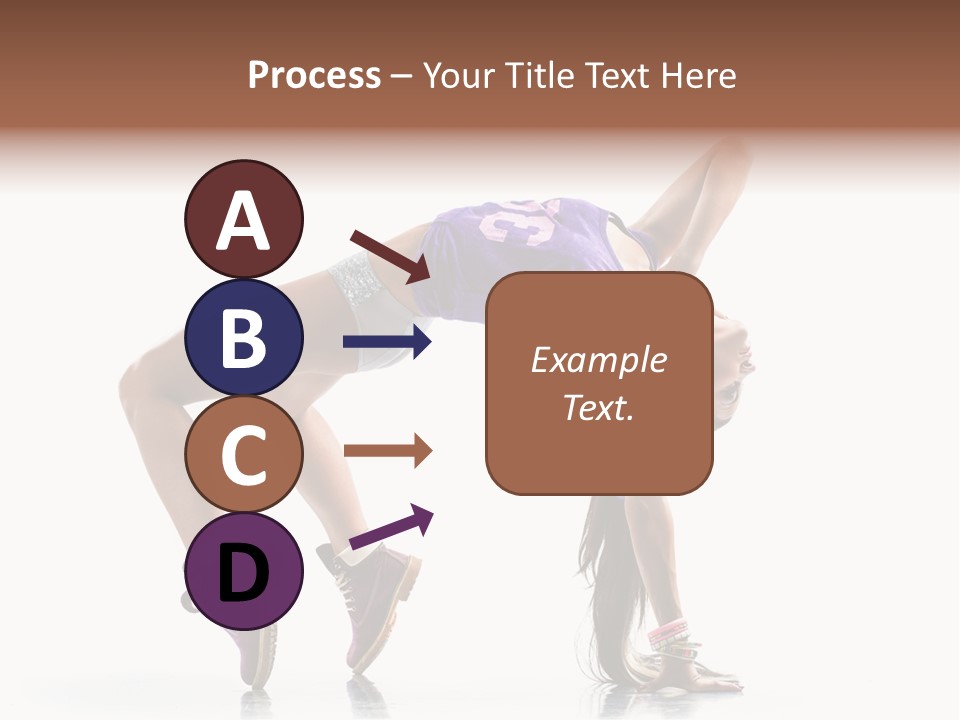 Process – Your Title Text Here

A

B

C

D

Example Text.